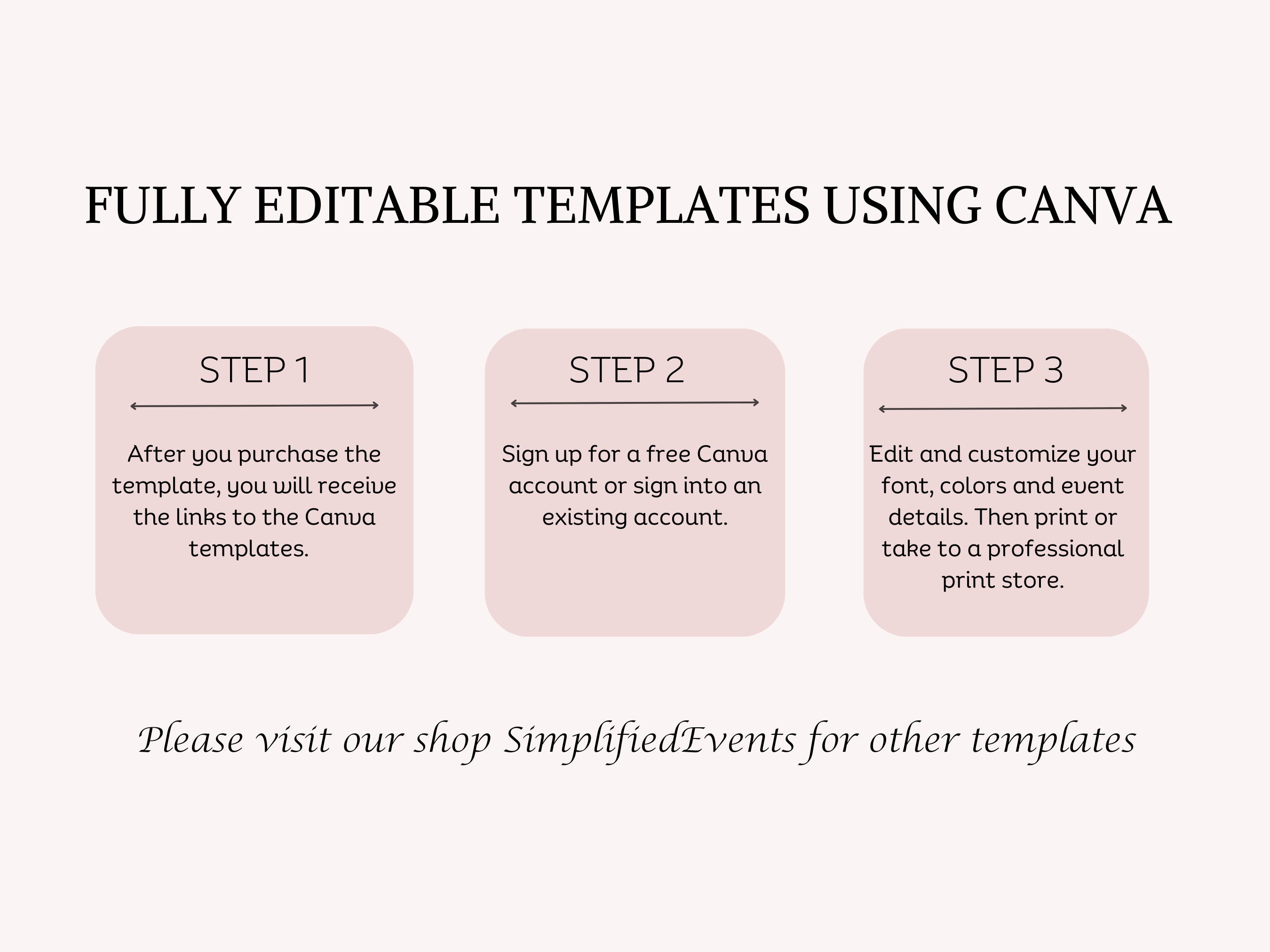 FULLY EDITABLE TEMPLATES USING CANVA

STEP 1

After you purchase the template, you will receive the links to the Canva templates.

STEP 2

Sign up for a free Canva account or sign into an existing account.

STEP 3

Edit and customize your font, colors and event details. Then print or take to a professional print store.

Please visit our shop SimplifiedEvents for other templates